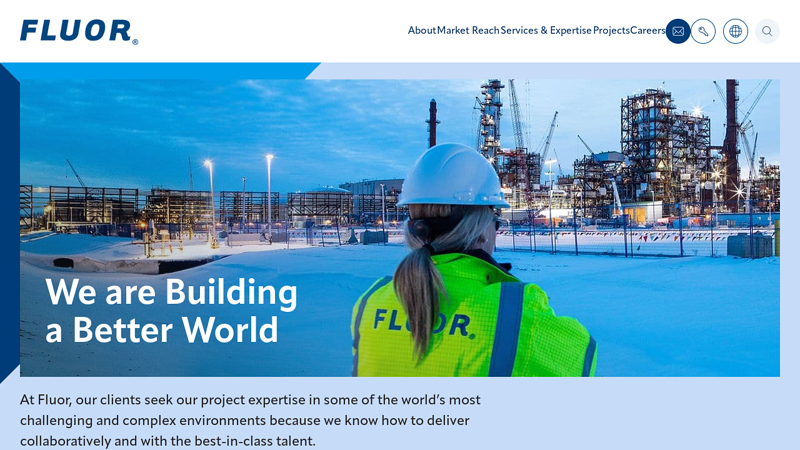 FLUOR®

About Market Reach Services & Expertise Projects Careers

We are Building a Better World

FLUOR®

At Fluor, our clients seek our project expertise in some of the world's most challenging and complex environments because we know how to deliver collaboratively and with the best-in-class talent.